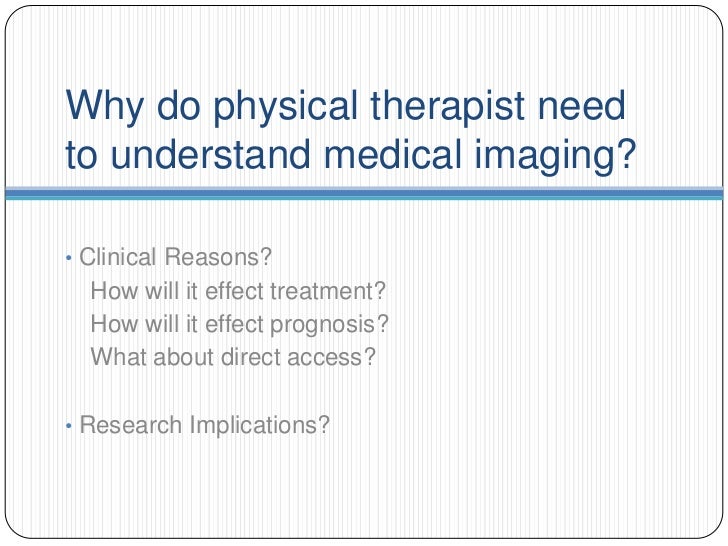 Why do physical therapist need to understand medical imaging?

• Clinical Reasons?
How will it effect treatment?
How will it effect prognosis?
What about direct access?

• Research Implications?